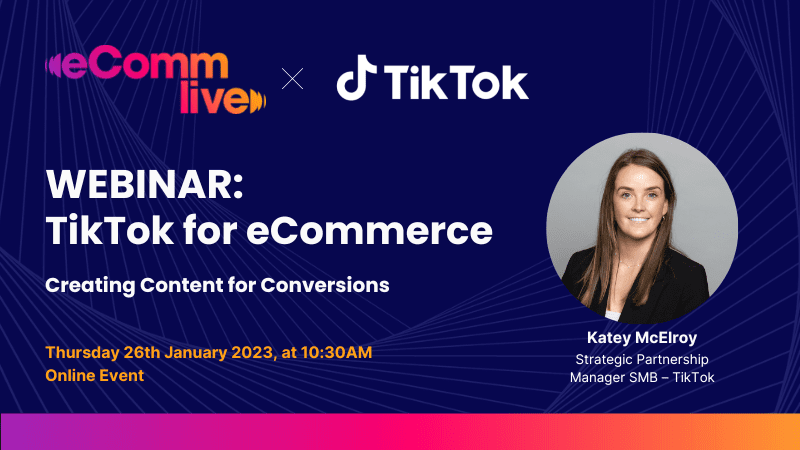 eComm live × TikTok

WEBINAR:
TikTok for eCommerce

Creating Content for Conversions

Thursday 26th January 2023, at 10:30AM
Online Event

Katey McElroy
Strategic Partnership Manager SMB – TikTok